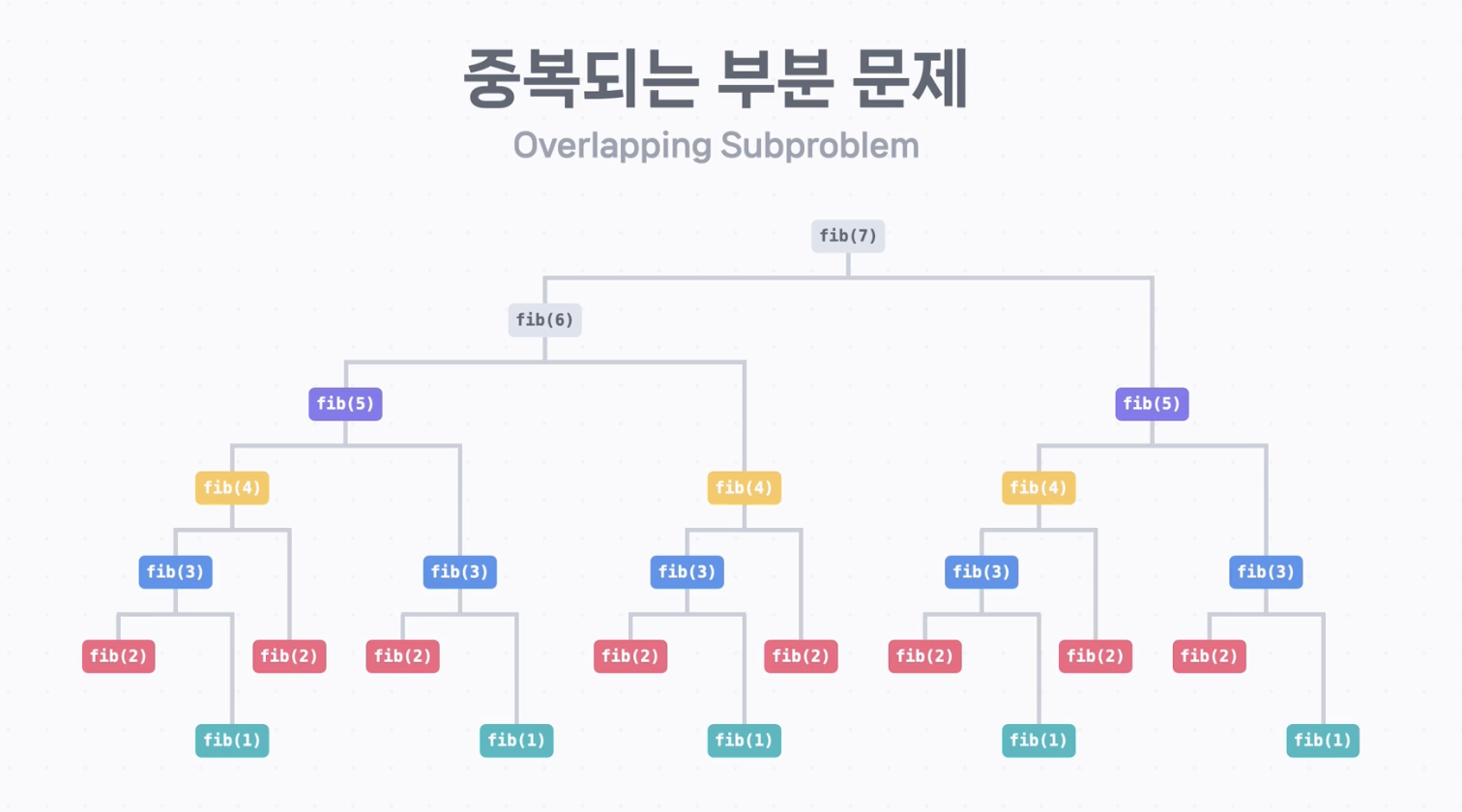 중복되는 부분 문제
Overlapping Subproblem

fib(7)
fib(6)
fib(5)
fib(5)
fib(4)
fib(4)
fib(4)
fib(3)
fib(3)
fib(3)
fib(3)
fib(3)
fib(2)
fib(2)
fib(2)
fib(2)
fib(2)
fib(2)
fib(2)
fib(2)
fib(1)
fib(1)
fib(1)
fib(1)
fib(1)